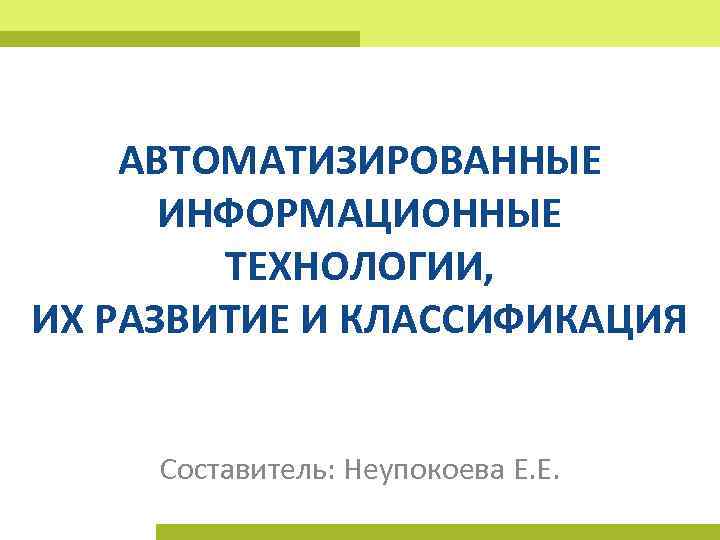 АВТОМАТИЗИРОВАННЫЕ ИНФОРМАЦИОННЫЕ ТЕХНОЛОГИИ, ИХ РАЗВИТИЕ И КЛАССИФИКАЦИЯ

Составитель: Неупокоева Е.Е.